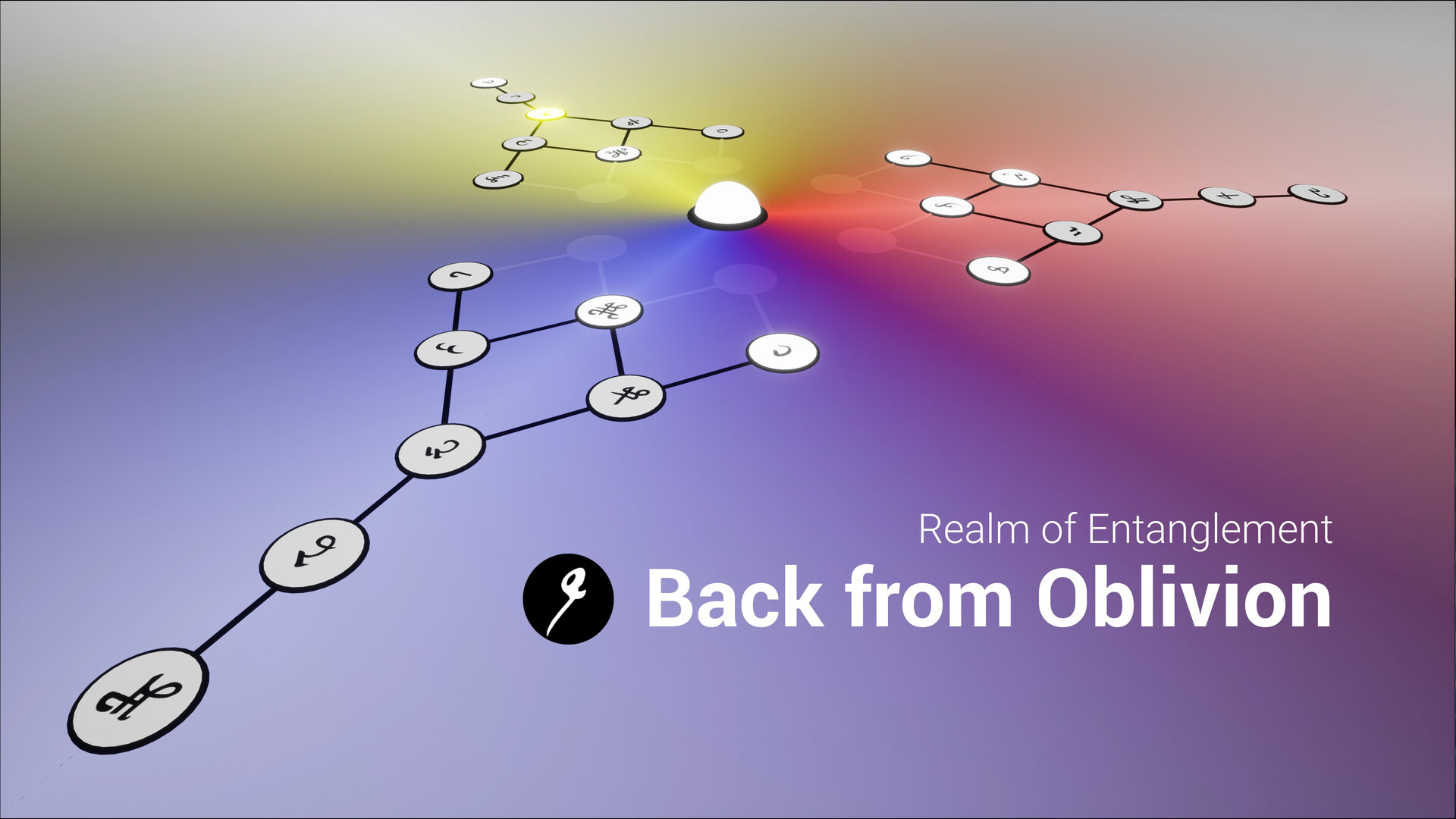 Realm of Entanglement

Back from Oblivion